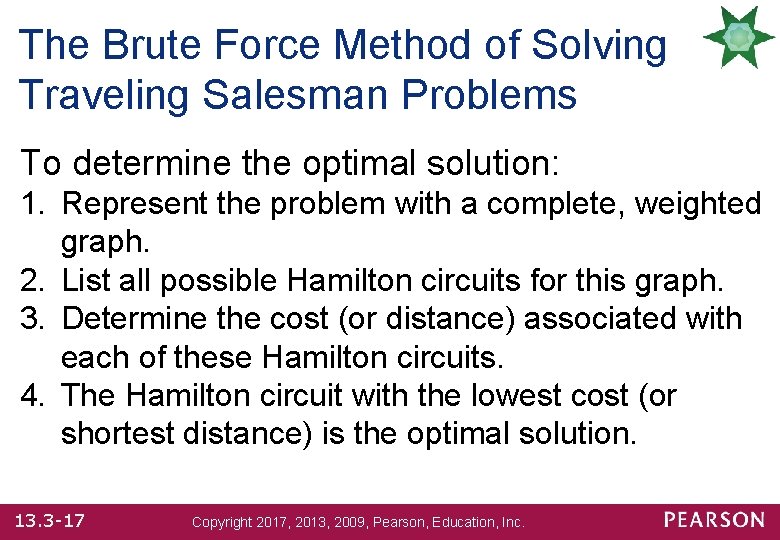 The Brute Force Method of Solving Traveling Salesman Problems

To determine the optimal solution:
1. Represent the problem with a complete, weighted graph.
2. List all possible Hamilton circuits for this graph.
3. Determine the cost (or distance) associated with each of these Hamilton circuits.
4. The Hamilton circuit with the lowest cost (or shortest distance) is the optimal solution.

13.3-17 Copyright 2017, 2013, 2009, Pearson, Education, Inc. PEARSON